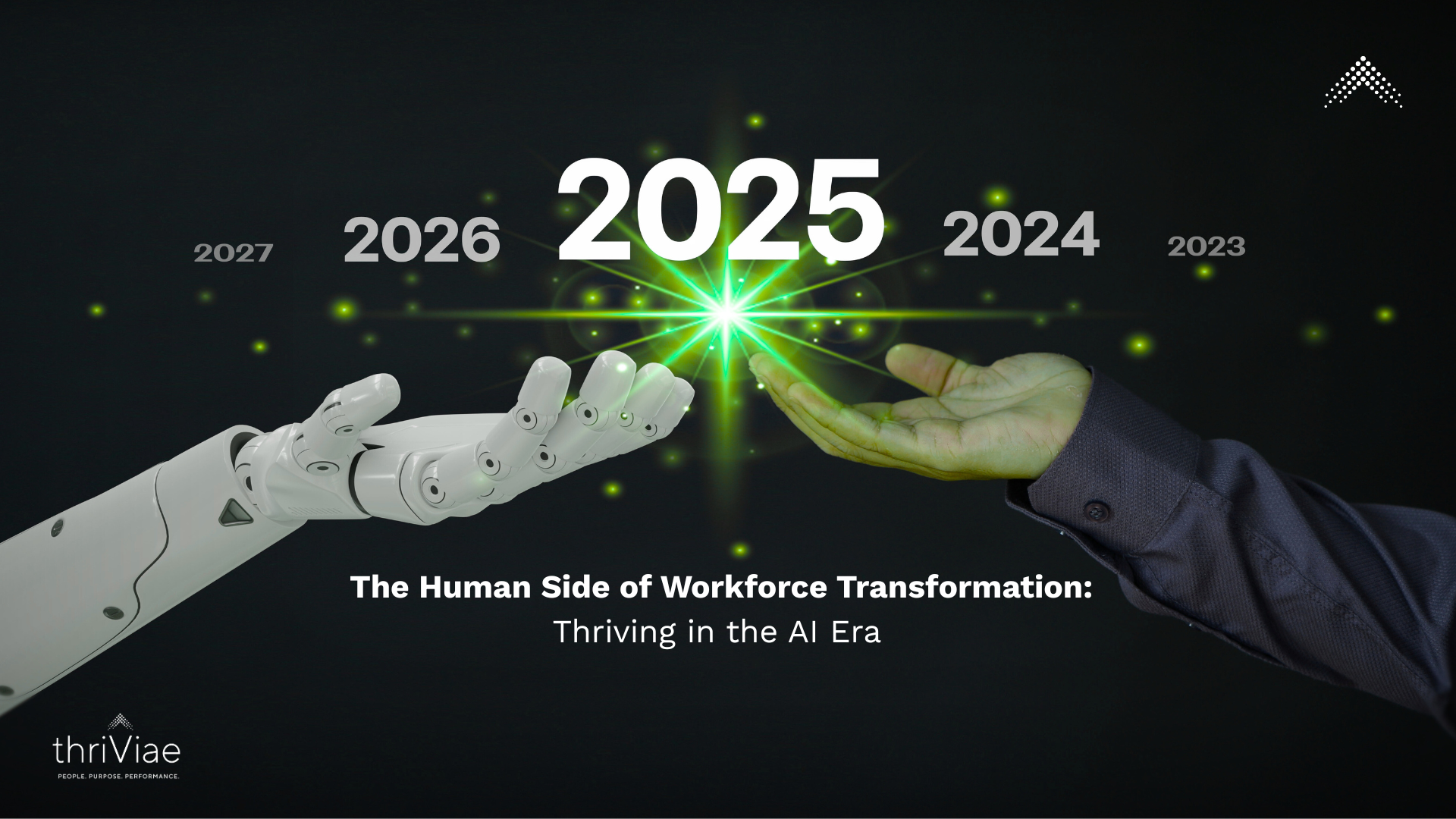 2027 2026 2025 2024 2023

The Human Side of Workforce Transformation:
Thriving in the AI Era

thriViae
PEOPLE. PURPOSE. PERFORMANCE.